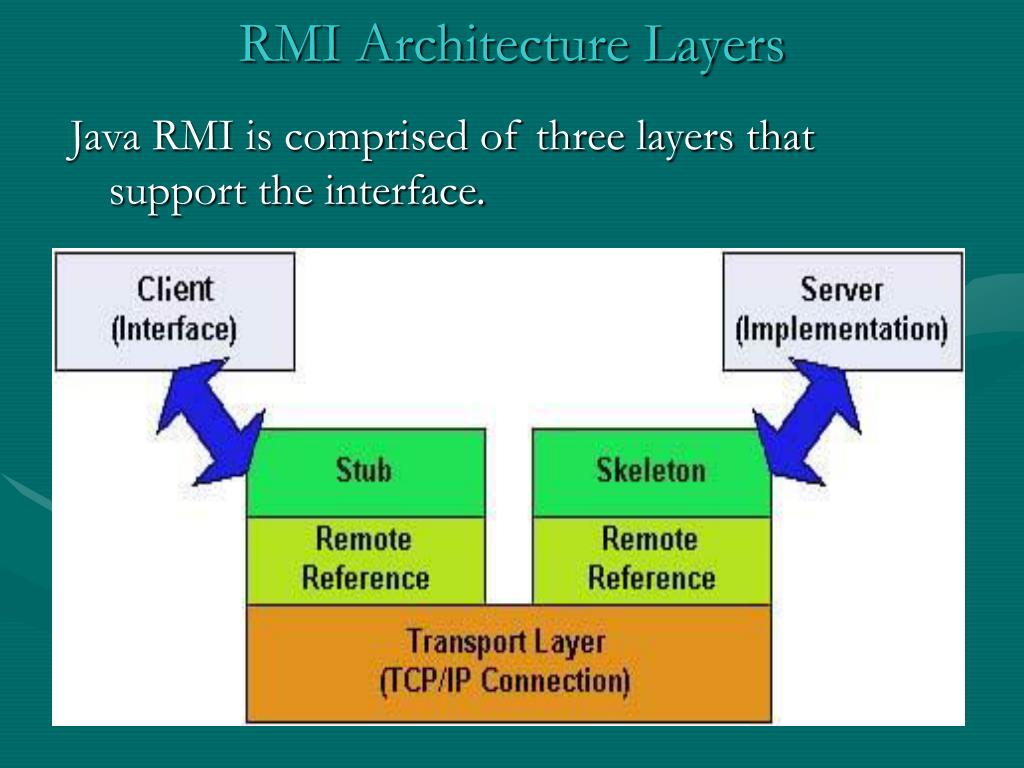 RMI Architecture Layers

Java RMI is comprised of three layers that support the interface.

Client
(Interface)

Server
(Implementation)

Stub

Skeleton

Remote
Reference

Remote
Reference

Transport Layer
(TCP/IP Connection)